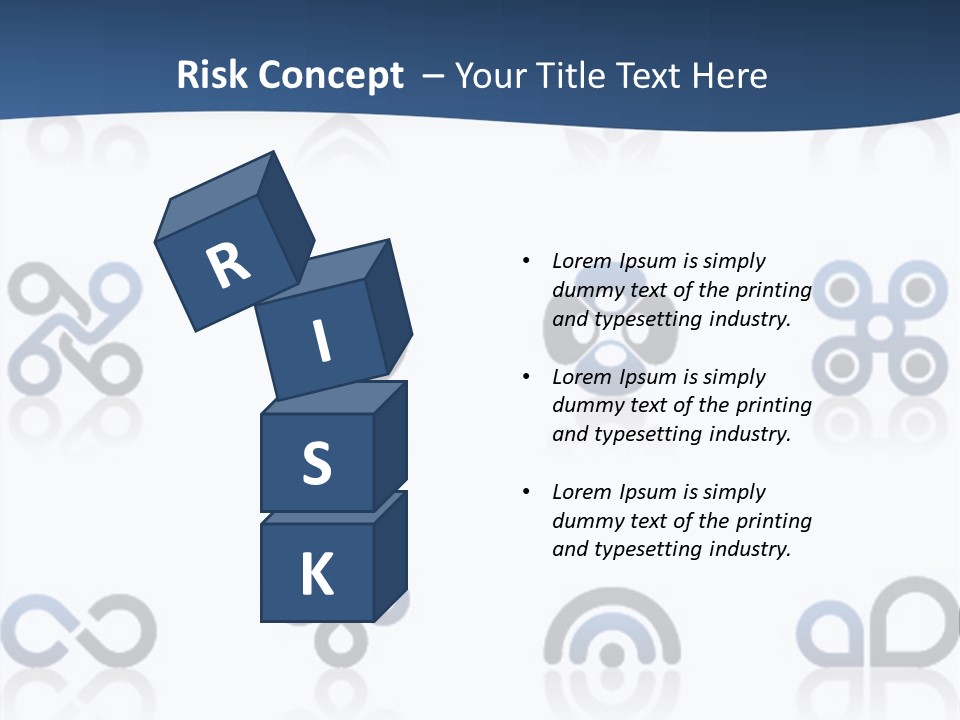 Risk Concept – Your Title Text Here

R
I
S
K

• Lorem Ipsum is simply dummy text of the printing and typesetting industry.

• Lorem Ipsum is simply dummy text of the printing and typesetting industry.

• Lorem Ipsum is simply dummy text of the printing and typesetting industry.